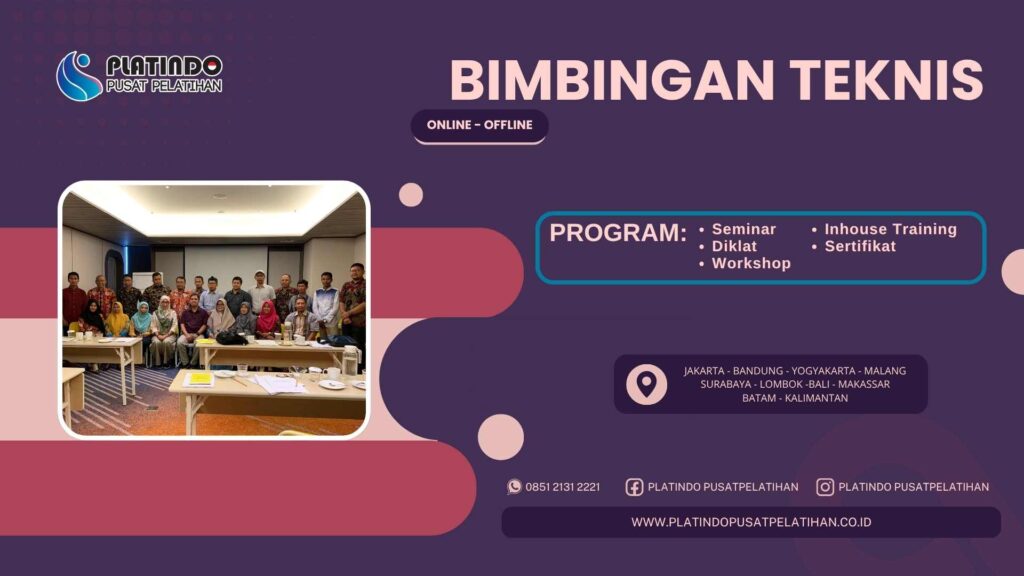 PLATINDO
PUSAT PELATIHAN

BIMBINGAN TEKNIS

ONLINE - OFFLINE

PROGRAM:
• Seminar
• Diklat
• Workshop
• Inhouse Training
• Sertifikat

JAKARTA - BANDUNG - YOGYAKARTA - MALANG
SURABAYA - LOMBOK -BALI - MAKASSAR
BATAM - KALIMANTAN

0851 2131 2221
PLATINDO PUSATPELATIHAN
PLATINDO PUSATPELATIHAN

WWW.PLATINDOPUSATPELATIHAN.CO.ID